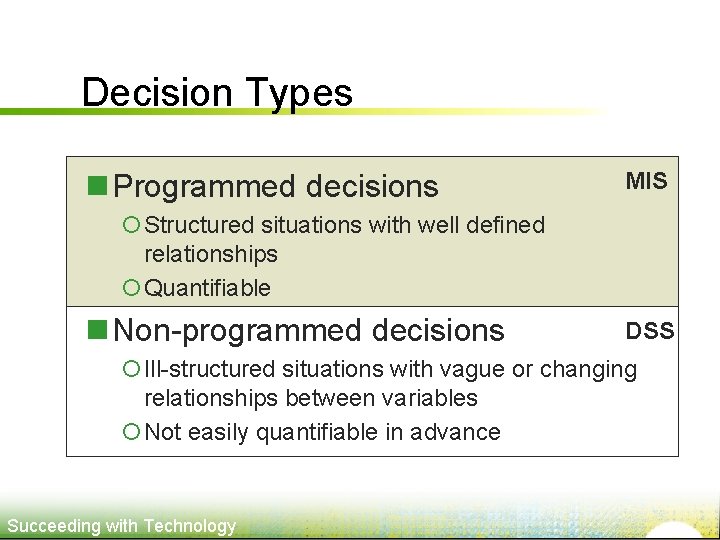 Decision Types

Programmed decisions

MIS

Structured situations with well defined relationships

Quantifiable

Non-programmed decisions

DSS

Ill-structured situations with vague or changing relationships between variables

Not easily quantifiable in advance

Succeeding with Technology